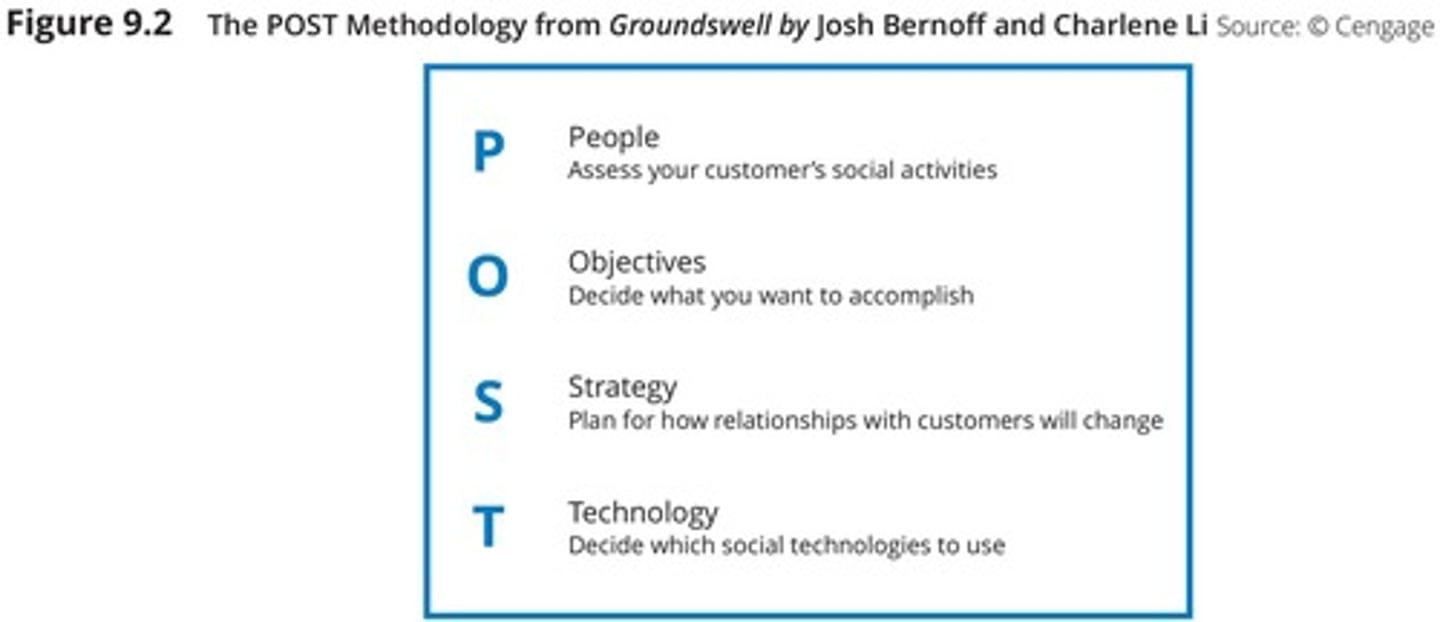 Figure 9.2 The POST Methodology from Groundswell by Josh Bernoff and Charlene Li Source: © Cengage

P People
Assess your customer's social activities

O Objectives
Decide what you want to accomplish

S Strategy
Plan for how relationships with customers will change

T Technology
Decide which social technologies to use